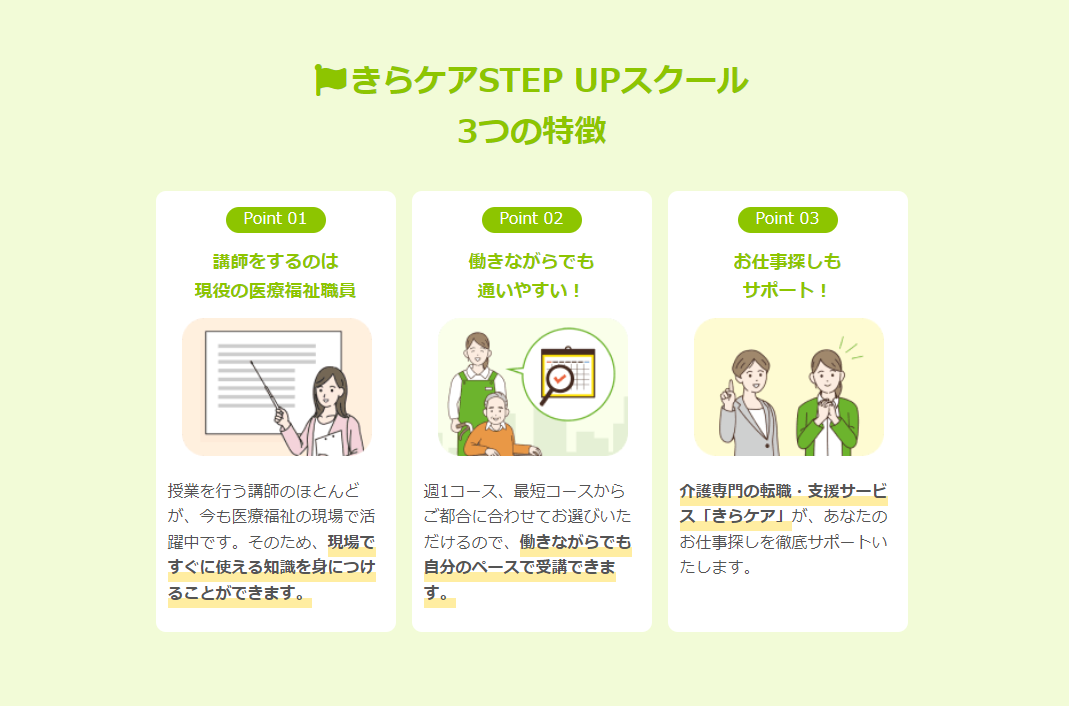 きらケアSTEP UPスクール
3つの特徴

Point 01

講師をするのは
現役の医療福祉職員

授業を行う講師のほとんどが、今も医療福祉の現場で活躍中です。そのため、現場ですぐに使える知識を身につけることができます。

Point 02

働きながらでも
通いやすい！

週1コース、最短コースからご都合に合わせてお選びいただけるので、働きながらでも自分のペースで受講できます。

Point 03

お仕事探しも
サポート！

介護専門の転職・支援サービス「きらケア」が、あなたのお仕事探しを徹底サポートいたします。